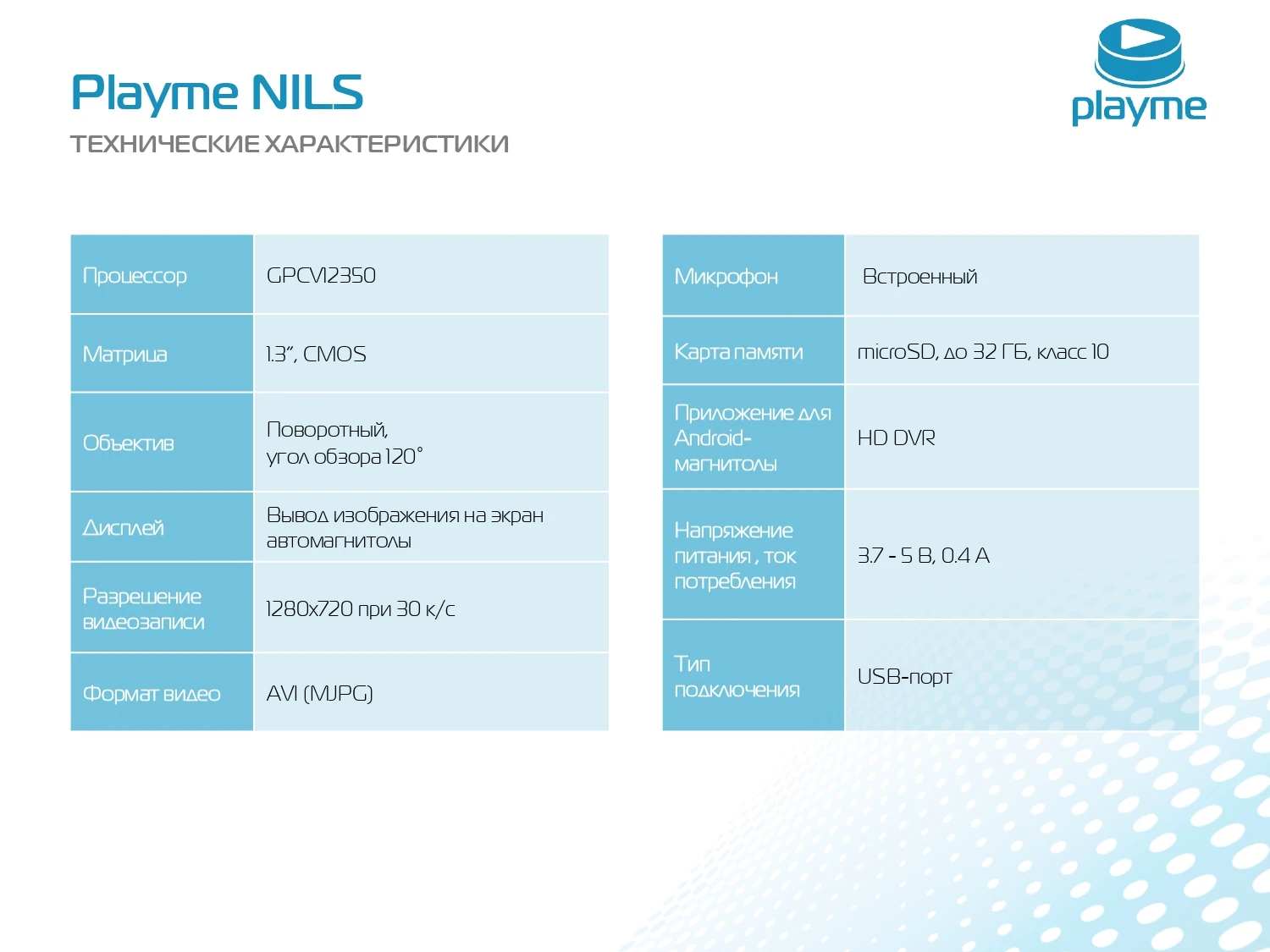 Playme NILS

ТЕХНИЧЕСКИЕ ХАРАКТЕРИСТИКИ

playme

| Процессор | GPCV12350 |
|---|---|
| Матрица | 1.3", CMOS |
| Объектив | Поворотный, угол обзора 120° |
| Дисплей | Вывод изображения на экран автомагнитолы |
| Разрешение видеозаписи | 1280x720 при 30 к/с |
| Формат видео | AVI (MJPG) |

| Микрофон | Встроенный |
|---|---|
| Карта памяти | microSD, до 32 ГБ, класс 10 |
| Приложение для Android-магнитолы | HD DVR |
| Напряжение питания , ток потребления | 3.7 - 5 В, 0.4 А |
| Тип подключения | USB-порт |